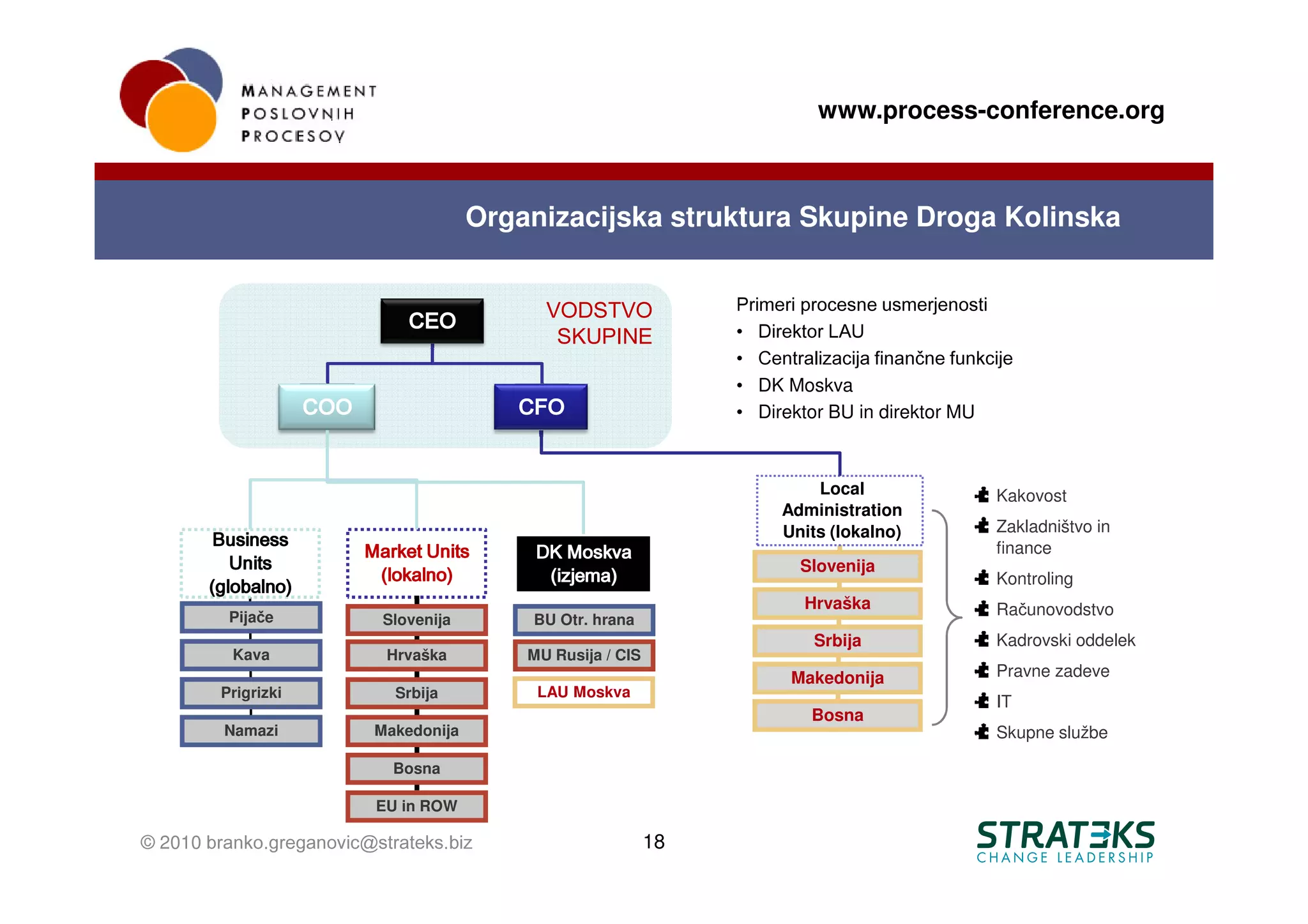 MANAGEMENT
POSLOVNIH
PROCESOV

www.process-conference.org

Organizacijska struktura Skupine Droga Kolinska

CEO

VODSTVO SKUPINE

COO

CFO

Primeri procesne usmerjenosti
• Direktor LAU
• Centralizacija finančne funkcije
• DK Moskva
• Direktor BU in direktor MU

Business Units (globalno)

Pijače

Kava

Prigrizki

Namazi

Market Units (lokalno)

Slovenija

Hrvaška

Srbija

Makedonija

Bosna

EU in ROW

DK Moskva (izjema)

BU Otr. hrana

MU Rusija / CIS

LAU Moskva

Local Administration Units (lokalno)

Slovenija

Hrvaška

Srbija

Makedonija

Bosna

Kakovost
Zakladništvo in finance
Kontroling
Računovodstvo
Kadrovski oddelek
Pravne zadeve
IT
Skupne službe

© 2010 branko.greganovic@strateks.biz

18

STRATEKS
CHANGE LEADERSHIP